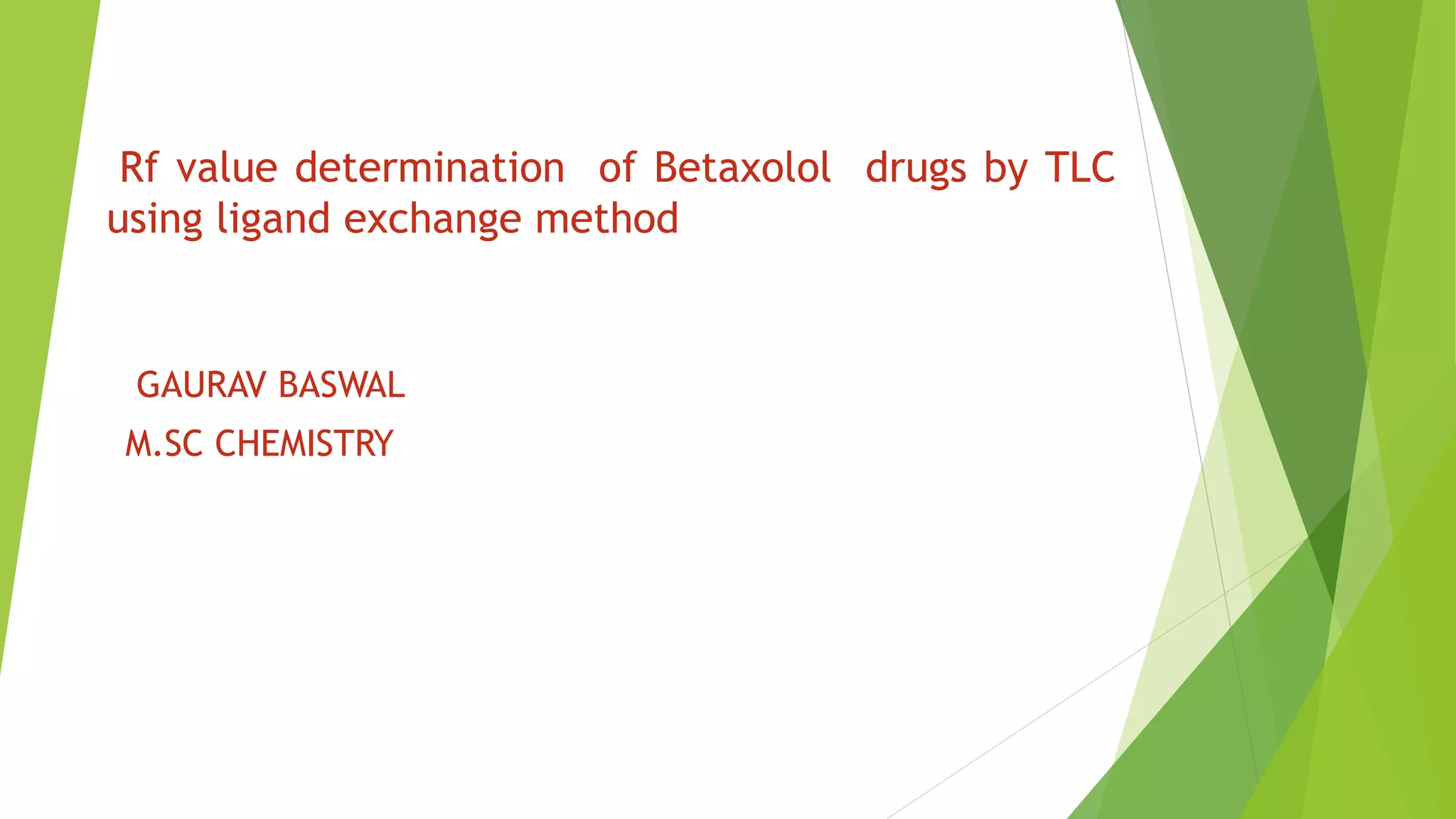 Rf value determination of Betaxolol drugs by TLC using ligand exchange method

GAURAV BASWAL

M.SC CHEMISTRY